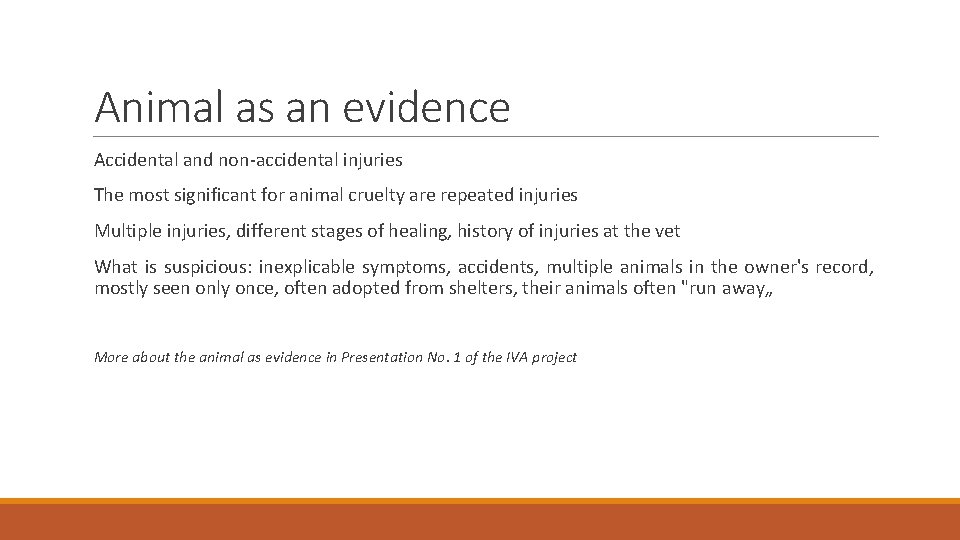 Animal as an evidence

Accidental and non-accidental injuries

The most significant for animal cruelty are repeated injuries

Multiple injuries, different stages of healing, history of injuries at the vet

What is suspicious: inexplicable symptoms, accidents, multiple animals in the owner's record, mostly seen only once, often adopted from shelters, their animals often "run away„

More about the animal as evidence in Presentation No. 1 of the IVA project